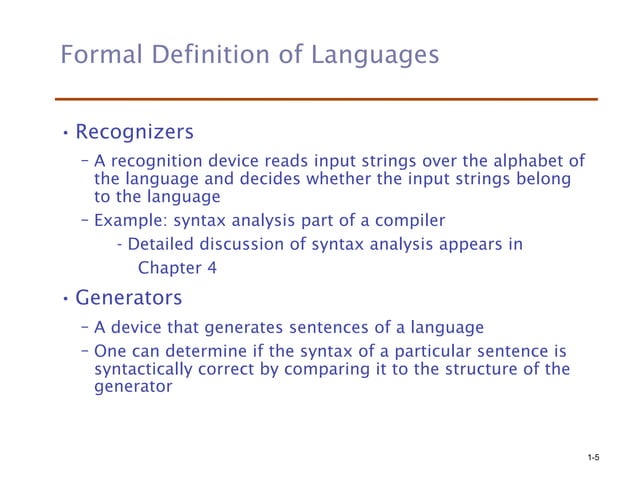 Formal Definition of Languages

• Recognizers
– A recognition device reads input strings over the alphabet of the language and decides whether the input strings belong to the language
– Example: syntax analysis part of a compiler
- Detailed discussion of syntax analysis appears in Chapter 4

• Generators
– A device that generates sentences of a language
– One can determine if the syntax of a particular sentence is syntactically correct by comparing it to the structure of the generator

1-5